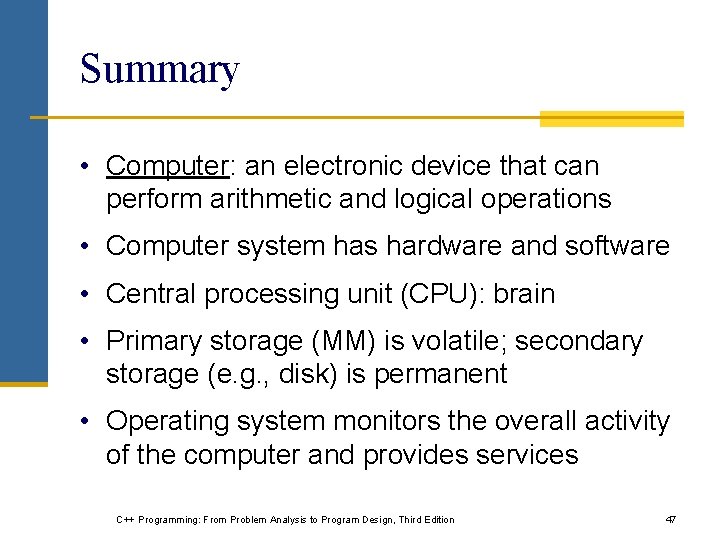 Summary

• Computer: an electronic device that can perform arithmetic and logical operations

• Computer system has hardware and software

• Central processing unit (CPU): brain

• Primary storage (MM) is volatile; secondary storage (e.g., disk) is permanent

• Operating system monitors the overall activity of the computer and provides services

C++ Programming: From Problem Analysis to Program Design, Third Edition

47